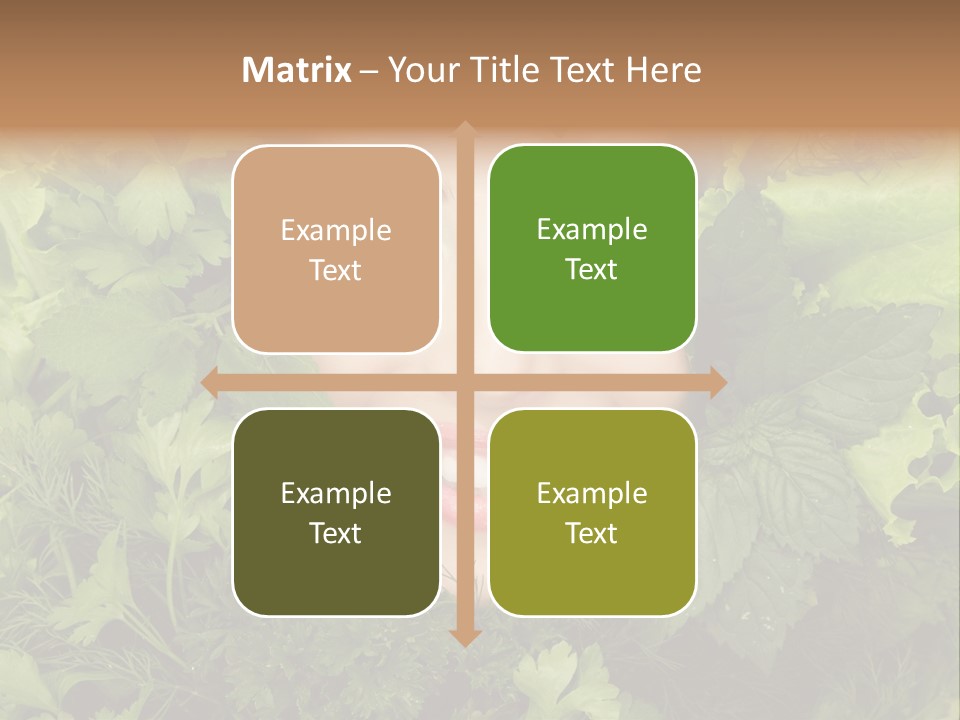 Matrix – Your Title Text Here

Example Text

Example Text

Example Text

Example Text